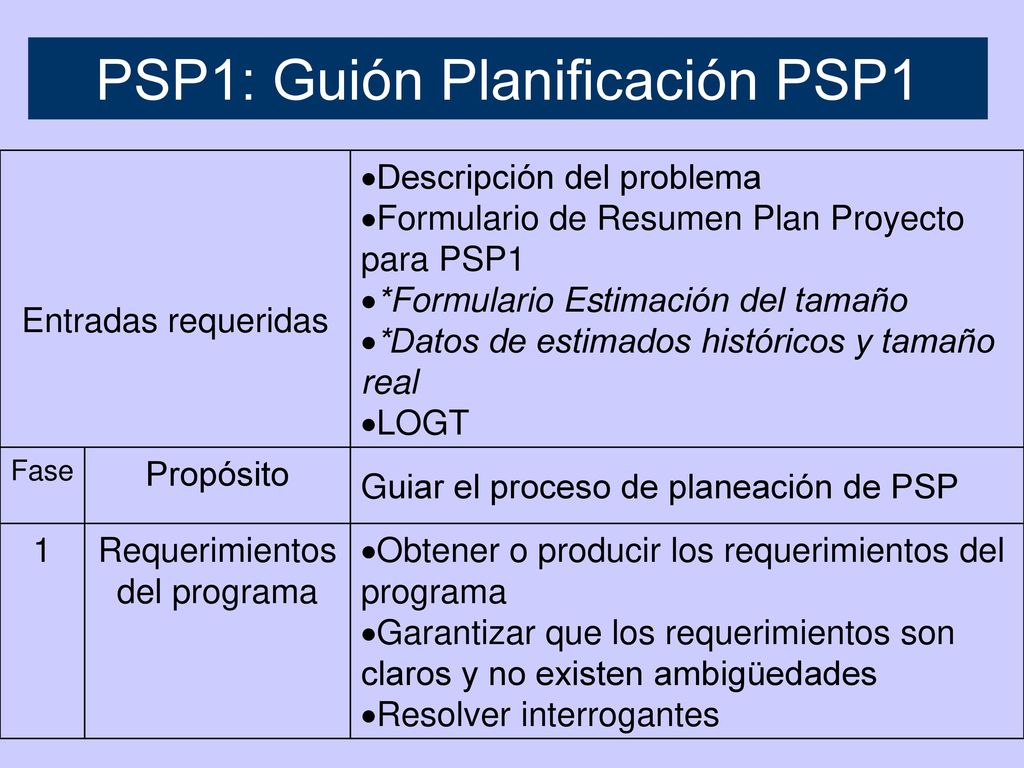 PSP1: Guión Planificación PSP1

| Entradas requeridas | | •Descripción del problema •Formulario de Resumen Plan Proyecto para PSP1 •*Formulario Estimación del tamaño •*Datos de estimados históricos y tamaño real •LOGT |
|---|---|---|
| Fase | Propósito | Guiar el proceso de planeación de PSP |
| 1 | Requerimientos del programa | •Obtener o producir los requerimientos del programa •Garantizar que los requerimientos son claros y no existen ambigüedades •Resolver interrogantes |